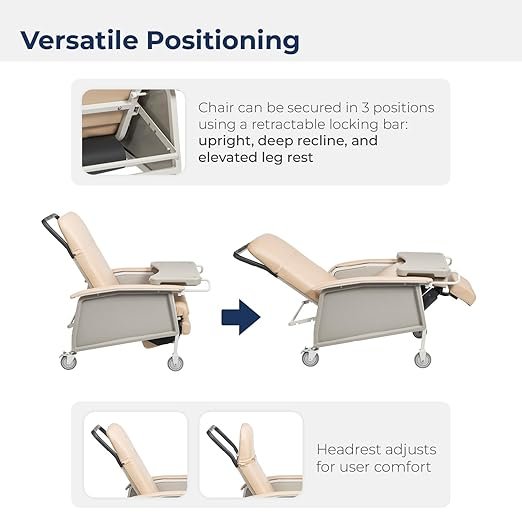 Versatile Positioning

Chair can be secured in 3 positions using a retractable locking bar: upright, deep recline, and elevated leg rest

Headrest adjusts for user comfort